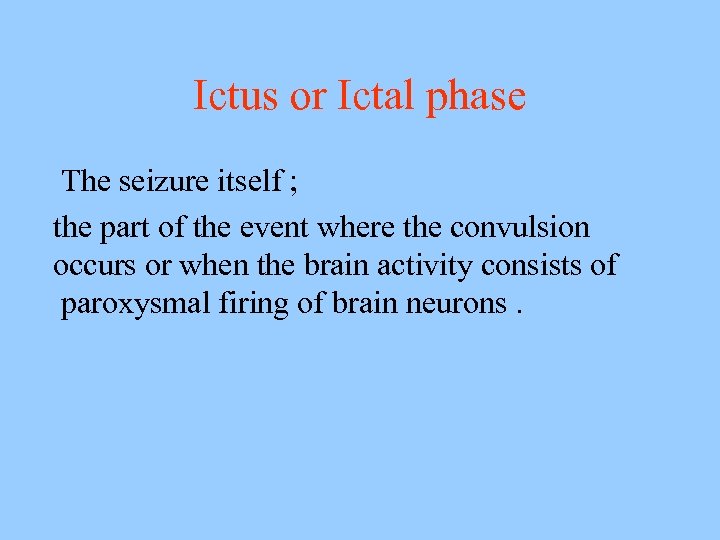 Ictus or Ictal phase

The seizure itself ;

the part of the event where the convulsion occurs or when the brain activity consists of paroxysmal firing of brain neurons .